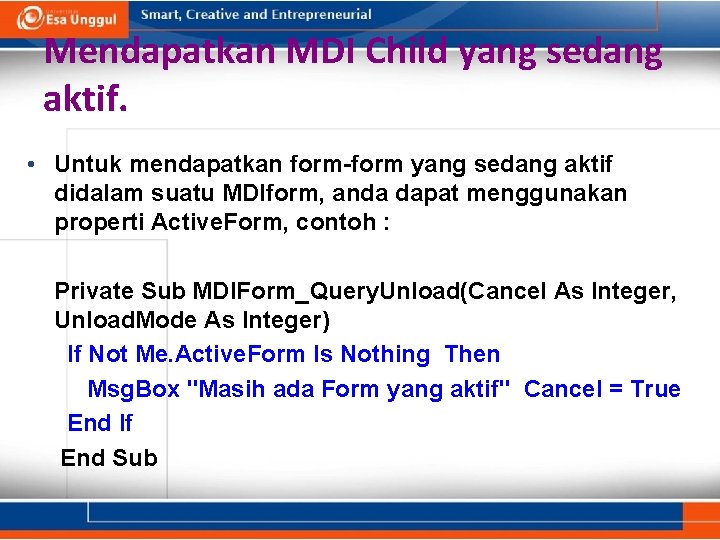 Esa Unggul

Smart, Creative and Entrepreneurial

Mendapatkan MDI Child yang sedang aktif.

• Untuk mendapatkan form-form yang sedang aktif didalam suatu MDIform, anda dapat menggunakan properti ActiveForm, contoh :

Private Sub MDIForm_QueryUnload(Cancel As Integer, UnloadMode As Integer)
If Not Me.ActiveForm Is Nothing Then
MsgBox "Masih ada Form yang aktif" Cancel = True
End If
End Sub